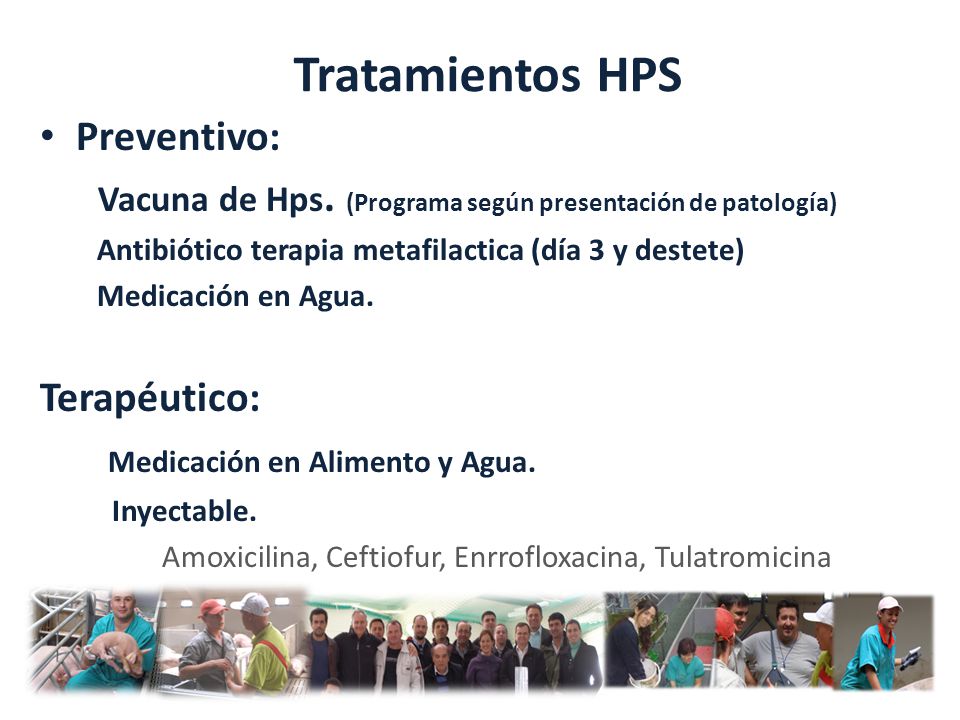 Tratamientos HPS

• Preventivo:

Vacuna de Hps. (Programa según presentación de patología)

Antibiótico terapia metafilactica (día 3 y destete)

Medicación en Agua.

Terapéutico:

Medicación en Alimento y Agua.

Inyectable.

Amoxicilina, Ceftiofur, Enrrofloxacina, Tulatromicina